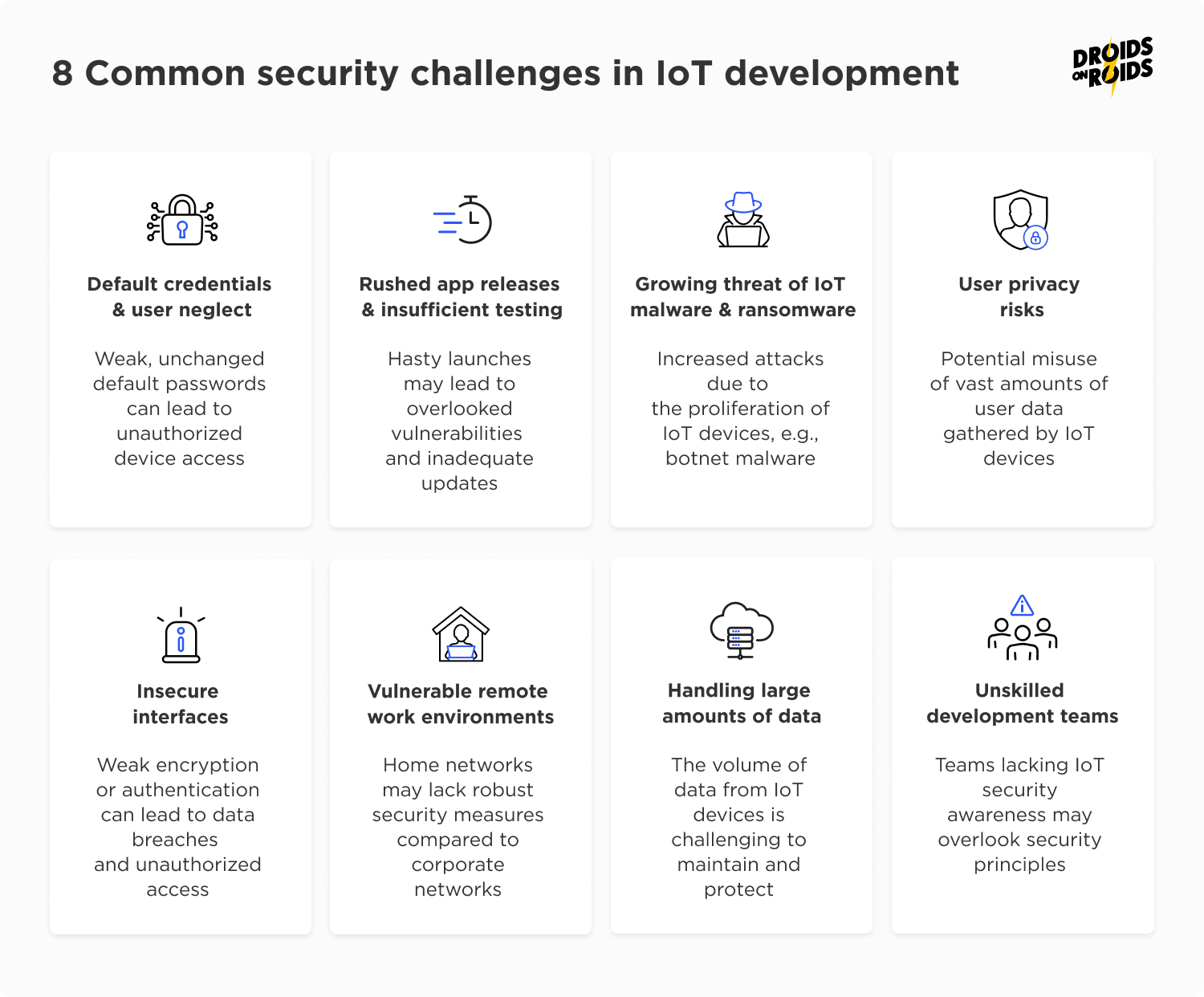 8 Common security challenges in IoT development

DROIDS ON ROIDS

Default credentials & user neglect

Weak, unchanged default passwords can lead to unauthorized device access

Rushed app releases & insufficient testing

Hasty launches may lead to overlooked vulnerabilities and inadequate updates

Growing threat of IoT malware & ransomware

Increased attacks due to the proliferation of IoT devices, e.g., botnet malware

User privacy risks

Potential misuse of vast amounts of user data gathered by IoT devices

Insecure interfaces

Weak encryption or authentication can lead to data breaches and unauthorized access

Vulnerable remote work environments

Home networks may lack robust security measures compared to corporate networks

Handling large amounts of data

The volume of data from IoT devices is challenging to maintain and protect

Unskilled development teams

Teams lacking IoT security awareness may overlook security principles